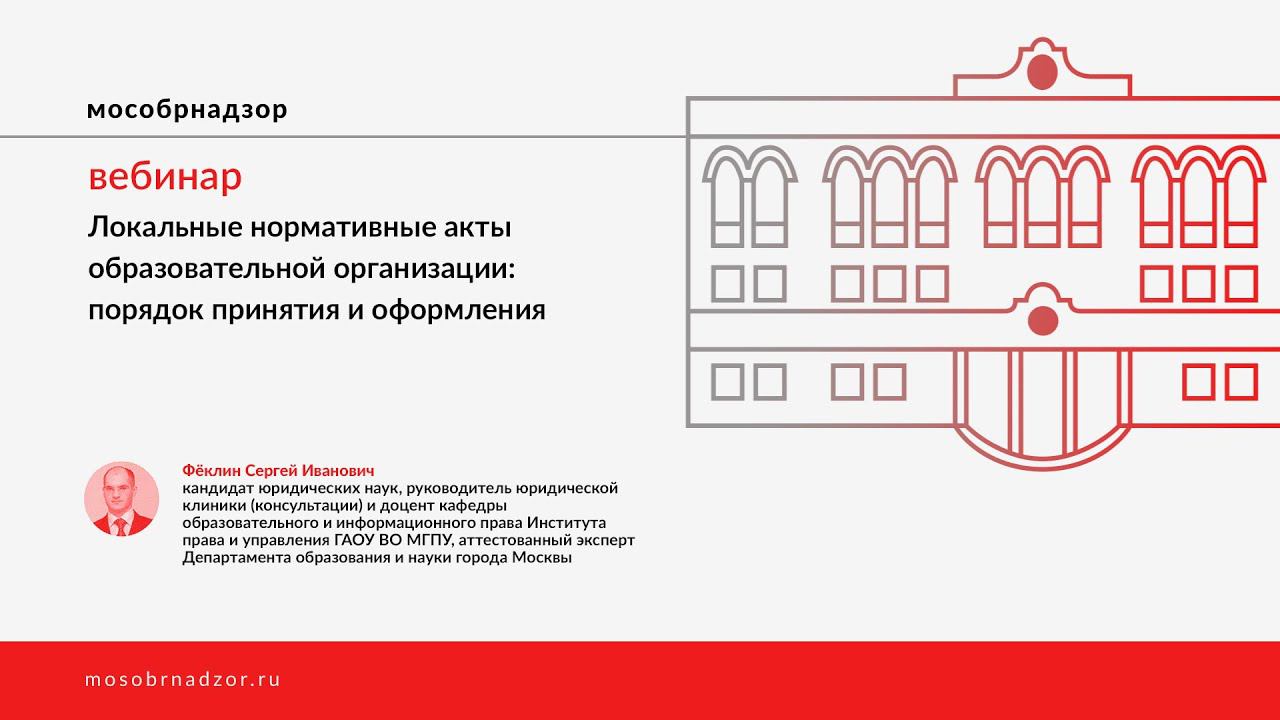 мособрнадзор

вебинар

Локальные нормативные акты образовательной организации: порядок принятия и оформления

Фёклин Сергей Иванович
кандидат юридических наук, руководитель юридической клиники (консультации) и доцент кафедры образовательного и информационного права Института права и управления ГАОУ ВО МГПУ, аттестованный эксперт Департамента образования и науки города Москвы

mosobrnadzor.ru